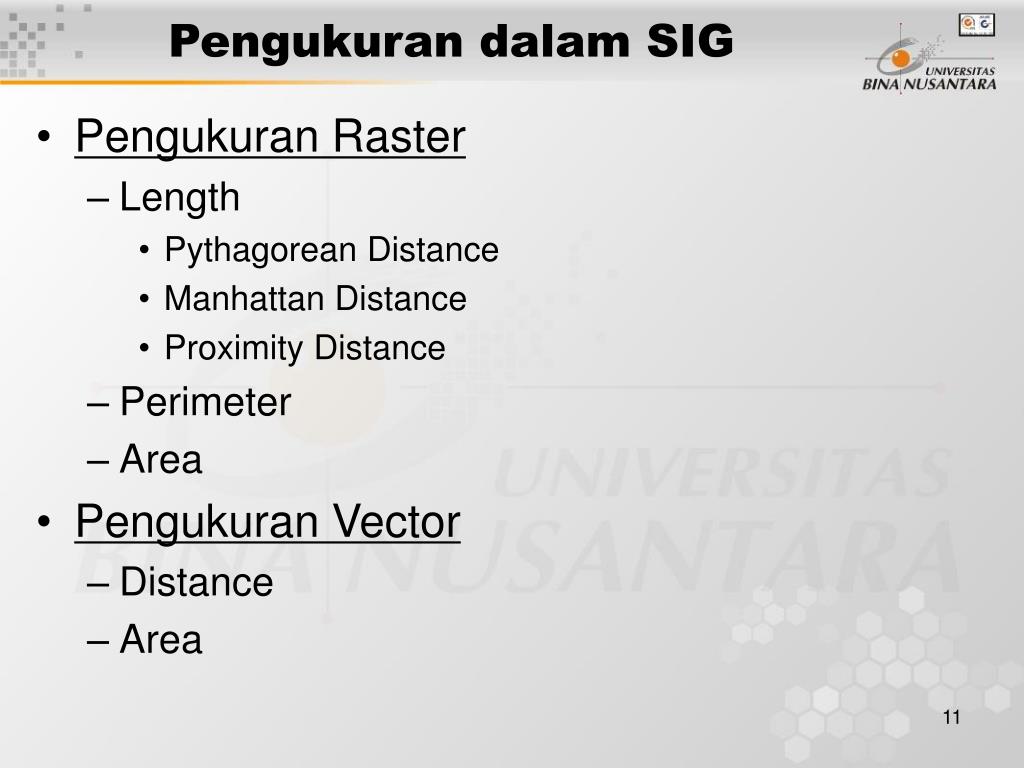 Pengukuran dalam SIG

UNIVERSITAS BINA NUSANTARA

• Pengukuran Raster
– Length
• Pythagorean Distance
• Manhattan Distance
• Proximity Distance
– Perimeter
– Area
• Pengukuran Vector
– Distance
– Area

UNIVERSITAS BINA NUSANTARA

11